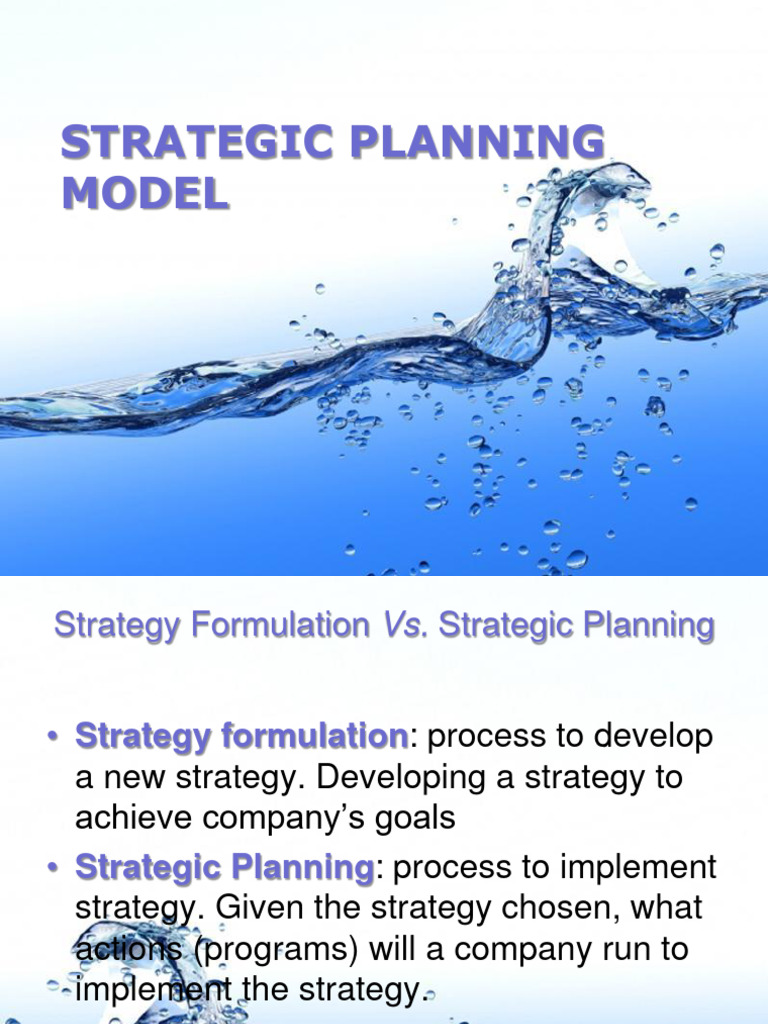 STRATEGIC PLANNING MODEL

Strategy Formulation Vs. Strategic Planning

• Strategy formulation: process to develop a new strategy. Developing a strategy to achieve company's goals

• Strategic Planning: process to implement strategy. Given the strategy chosen, what actions (programs) will a company run to implement the strategy.